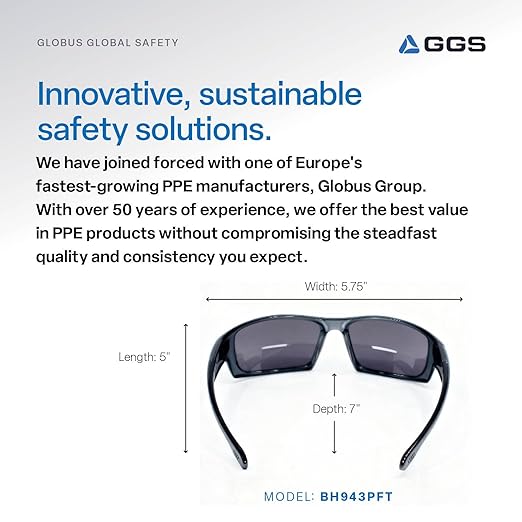 GLOBUS GLOBAL SAFETY

GGS

Innovative, sustainable safety solutions.

We have joined forced with one of Europe's fastest-growing PPE manufacturers, Globus Group. With over 50 years of experience, we offer the best value in PPE products without compromising the steadfast quality and consistency you expect.

Width: 5.75"

Length: 5"

Depth: 7"

MODEL: BH943PFT